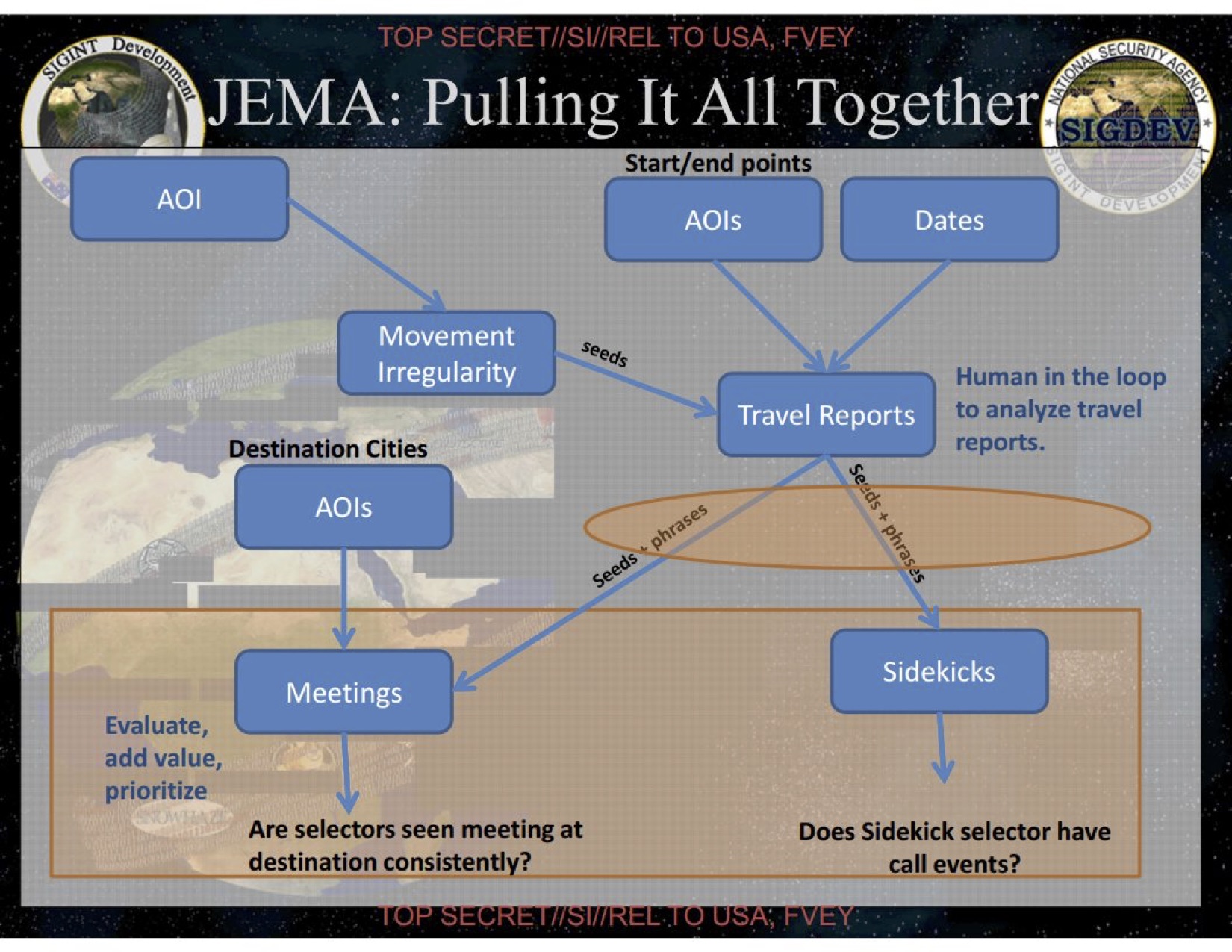 TOP SECRET//SI//REL TO USA, FVEY

SIGINT Development

JEMA: Pulling It All Together

NATIONAL SECURITY AGENCY
SIGDEV
SIGINT DEVELOPMENT

AOI

Start/end points

AOIs

Dates

Movement Irregularity

seeds

Travel Reports

Human in the loop to analyze travel reports.

Destination Cities

AOIs

Seeds + phrases

Seeds + phrases

Meetings

Sidekicks

Evaluate, add value, prioritize

SNOWHAZE

Are selectors seen meeting at destination consistently?

Does Sidekick selector have call events?

TOP SECRET//SI//REL TO USA, FVEY